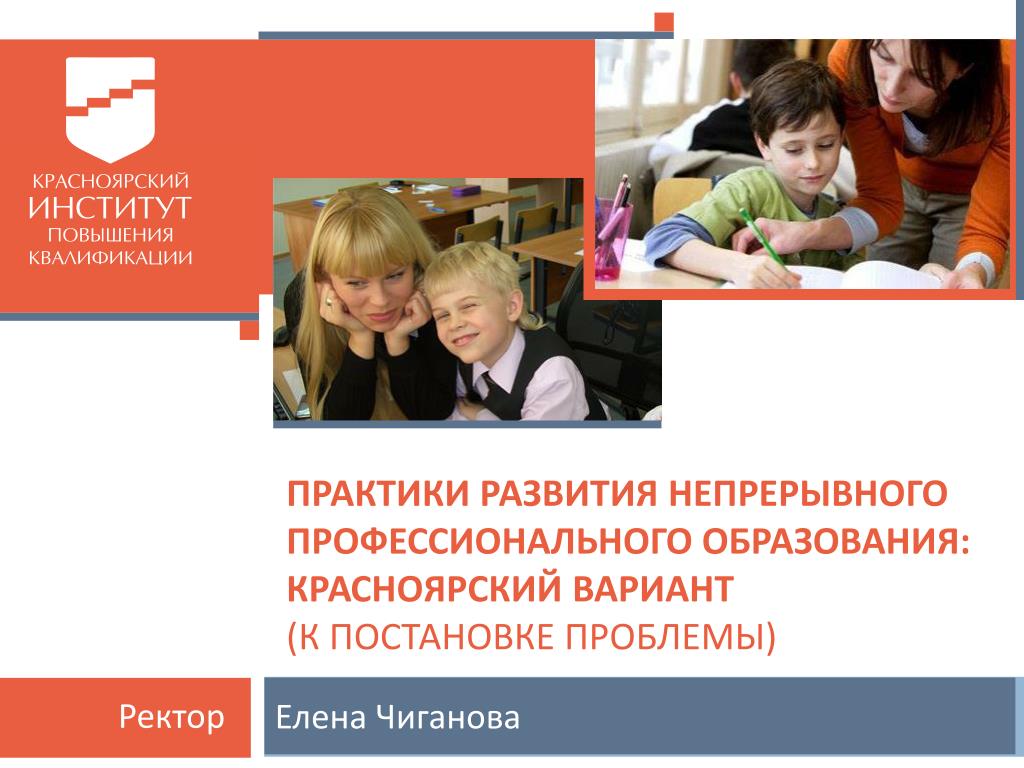 КРАСНОЯРСКИЙ
ИНСТИТУТ
ПОВЫШЕНИЯ
КВАЛИФИКАЦИИ

ПРАКТИКИ РАЗВИТИЯ НЕПРЕРЫВНОГО ПРОФЕССИОНАЛЬНОГО ОБРАЗОВАНИЯ: КРАСНОЯРСКИЙ ВАРИАНТ
(К ПОСТАНОВКЕ ПРОБЛЕМЫ)

Ректор

Елена Чиганова